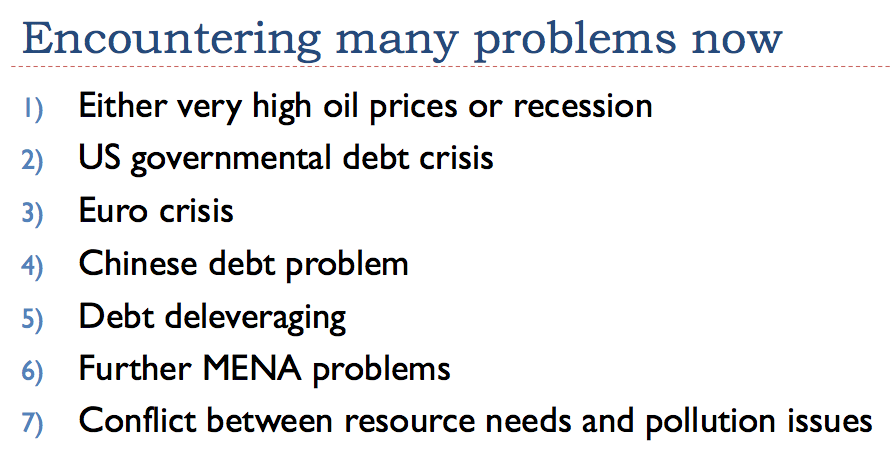 Encountering many problems now

1) Either very high oil prices or recession
2) US governmental debt crisis
3) Euro crisis
4) Chinese debt problem
5) Debt deleveraging
6) Further MENA problems
7) Conflict between resource needs and pollution issues